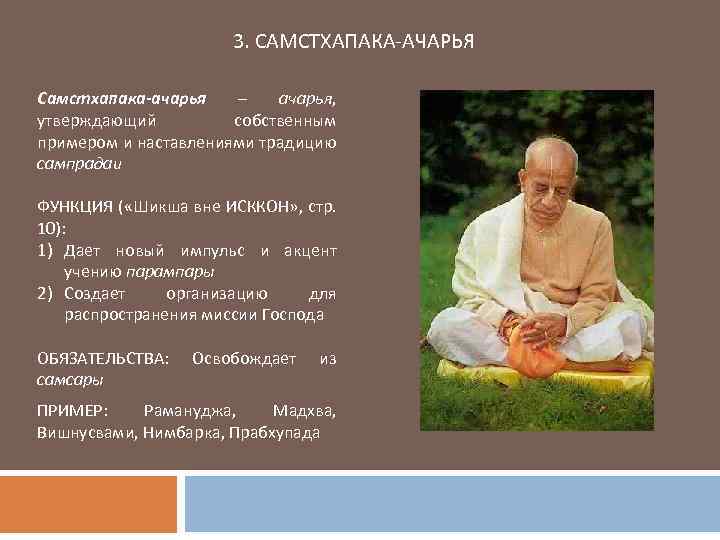 3. САМСТХАПАКА-АЧАРЬЯ

Самстхапака-ачарья – ачарья, утверждающий собственным примером и наставлениями традицию сампрадаи

ФУНКЦИЯ («Шикша вне ИСККОН», стр. 10):
1) Дает новый импульс и акцент учению парампары
2) Создает организацию для распространения миссии Господа

ОБЯЗАТЕЛЬСТВА: Освобождает из самсары

ПРИМЕР: Рамануджа, Мадхва, Вишнусвами, Нимбарка, Прабхупада